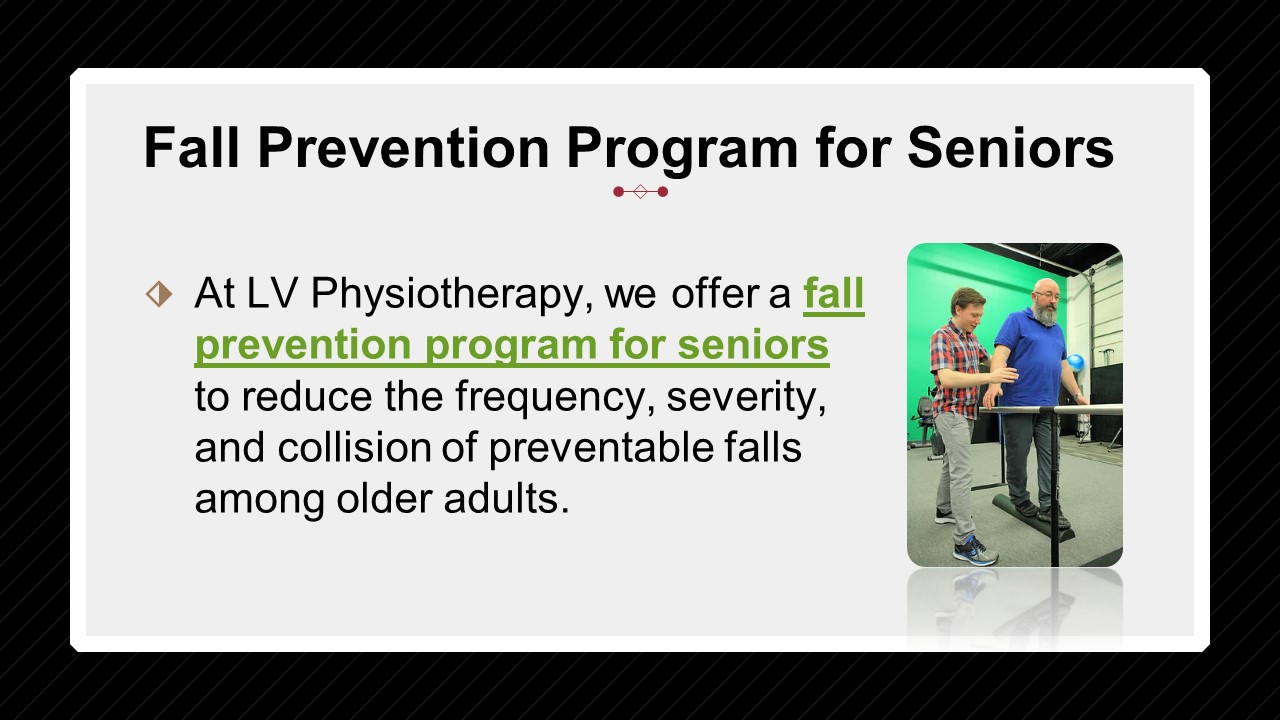 Fall Prevention Program for Seniors

At LV Physiotherapy, we offer a fall prevention program for seniors to reduce the frequency, severity, and collision of preventable falls among older adults.